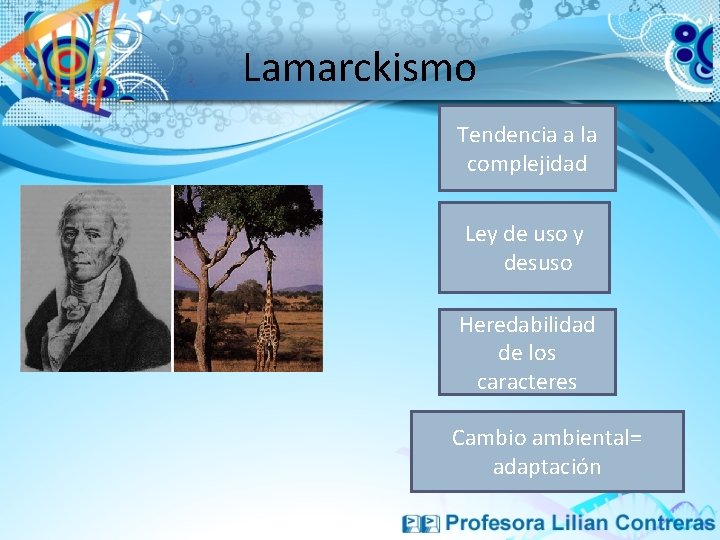 Lamarckismo

Tendencia a la complejidad

Ley de uso y desuso

Heredabilidad de los caracteres

Cambio ambiental= adaptación

Profesora Lilian Contreras